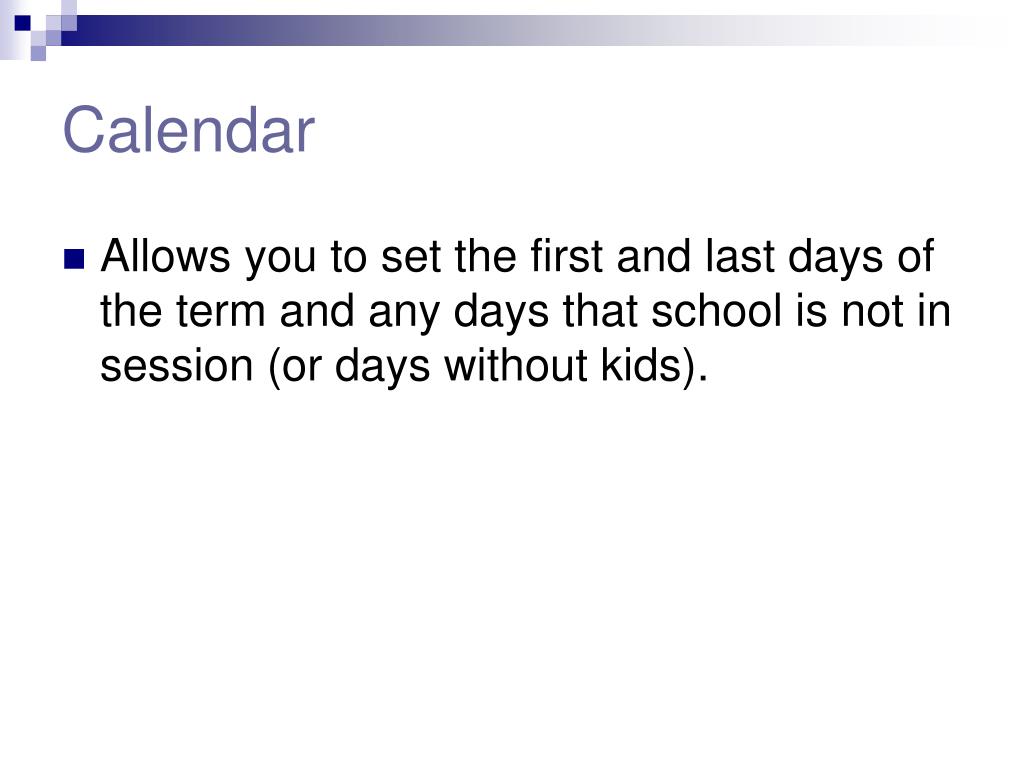 Calendar

Allows you to set the first and last days of the term and any days that school is not in session (or days without kids).